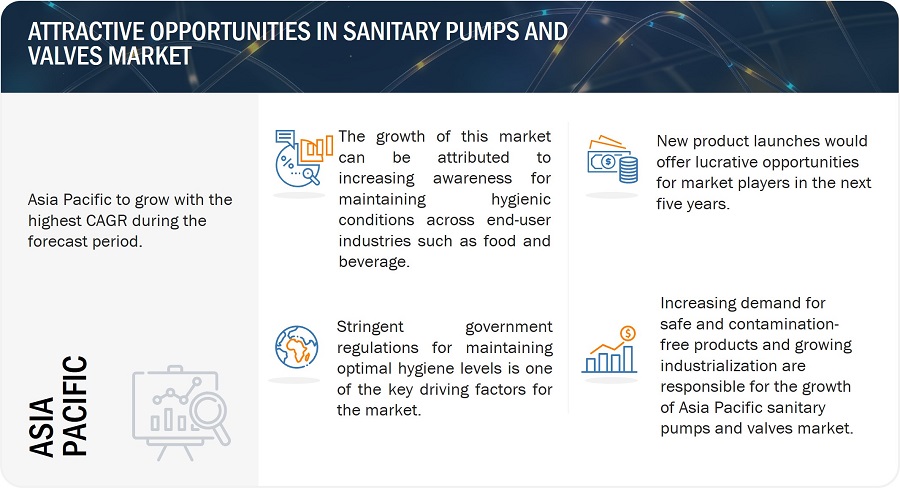 ATTRACTIVE OPPORTUNITIES IN SANITARY PUMPS AND VALVES MARKET

Asia Pacific to grow with the highest CAGR during the forecast period.

ASIA PACIFIC

The growth of this market can be attributed to increasing awareness for maintaining hygienic conditions across end-user industries such as food and beverage.

Stringent government regulations for maintaining optimal hygiene levels is one of the key driving factors for the market.

New product launches would offer lucrative opportunities for market players in the next five years.

Increasing demand for safe and contamination-free products and growing industrialization are responsible for the growth of Asia Pacific sanitary pumps and valves market.